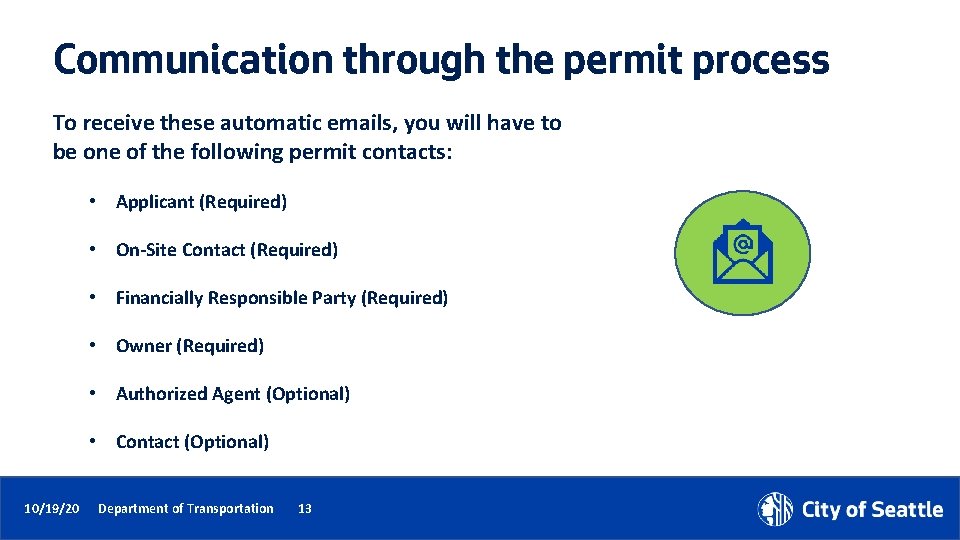 Communication through the permit process

To receive these automatic emails, you will have to be one of the following permit contacts:

• Applicant (Required)
• On-Site Contact (Required)
• Financially Responsible Party (Required)
• Owner (Required)
• Authorized Agent (Optional)
• Contact (Optional)

@

10/19/20 Department of Transportation 13

City of Seattle